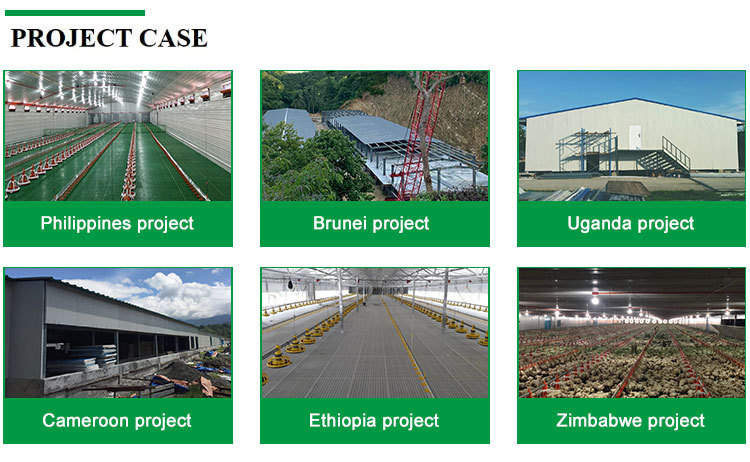 PROJECT CASE

Philippines project

Brunei project

Uganda project

Cameroon project

Ethiopia project

Zimbabwe project